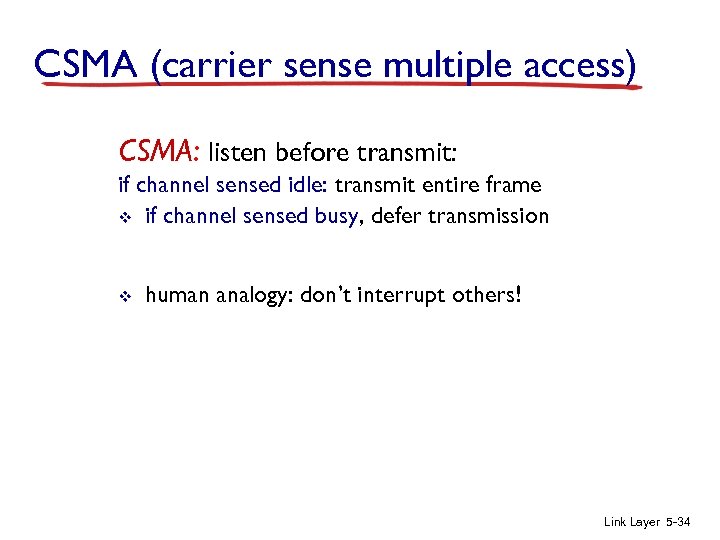 CSMA (carrier sense multiple access)

CSMA: listen before transmit:
if channel sensed idle: transmit entire frame
❖ if channel sensed busy, defer transmission

❖ human analogy: don't interrupt others!

Link Layer 5-34